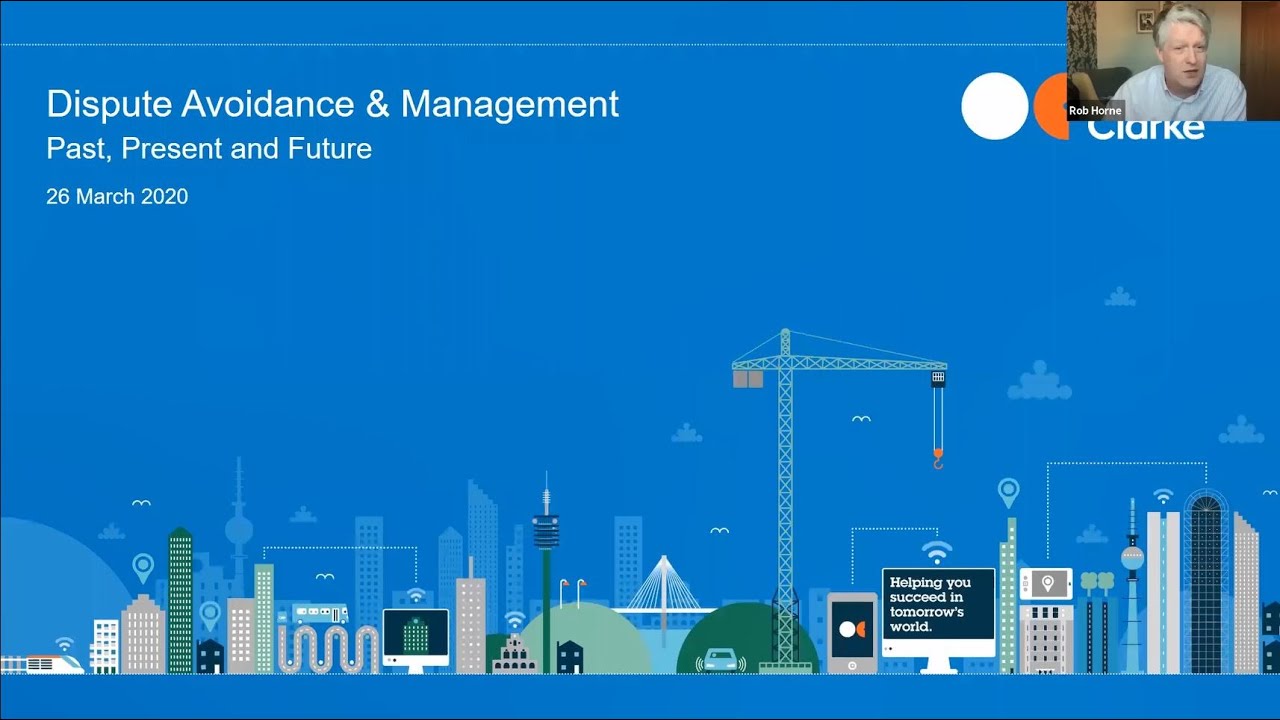 Dispute Avoidance & Management
Past, Present and Future

26 March 2020

Rob Horne

Clarke

Helping you succeed in tomorrow's world.